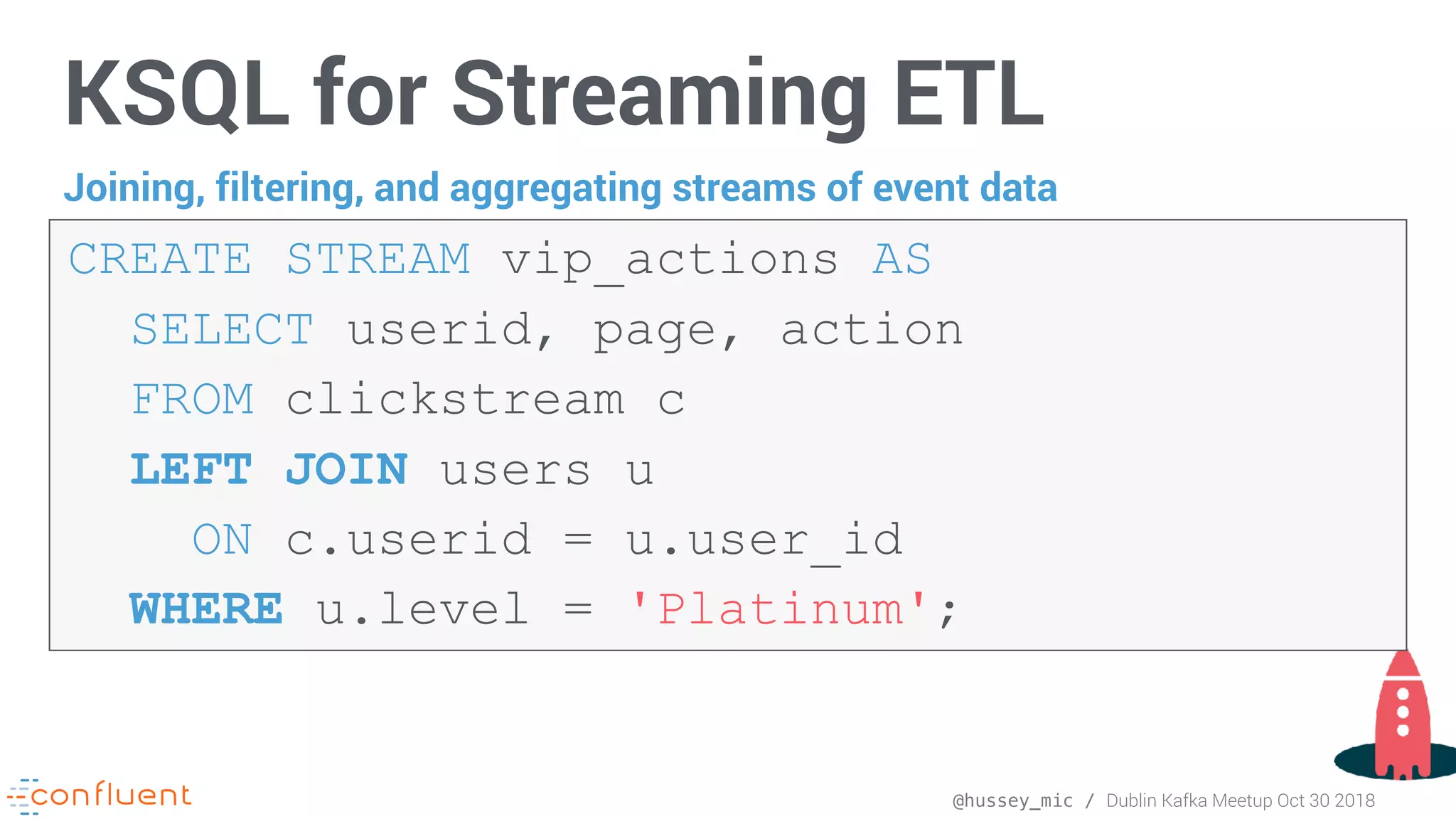 KSQL for Streaming ETL

Joining, filtering, and aggregating streams of event data

CREATE STREAM vip_actions AS
SELECT userid, page, action
FROM clickstream c
LEFT JOIN users u
ON c.userid = u.user_id
WHERE u.level = 'Platinum';

confluent

@hussey_mic / Dublin Kafka Meetup Oct 30 2018